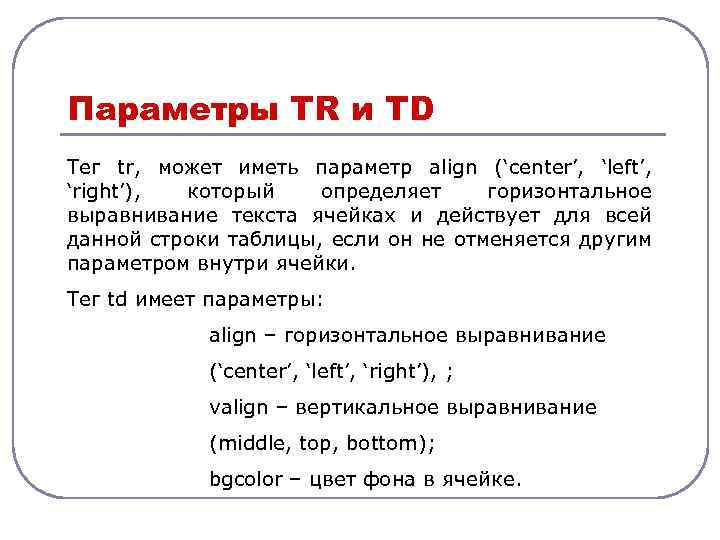 Параметры TR и TD

Тег tr, может иметь параметр align (‘center’, ‘left’, ‘right’), который определяет горизонтальное выравнивание текста ячейках и действует для всей данной строки таблицы, если он не отменяется другим параметром внутри ячейки.

Тег td имеет параметры:

align – горизонтальное выравнивание

(‘center’, ‘left’, ‘right’), ;

valign – вертикальное выравнивание

(middle, top, bottom);

bgcolor – цвет фона в ячейке.